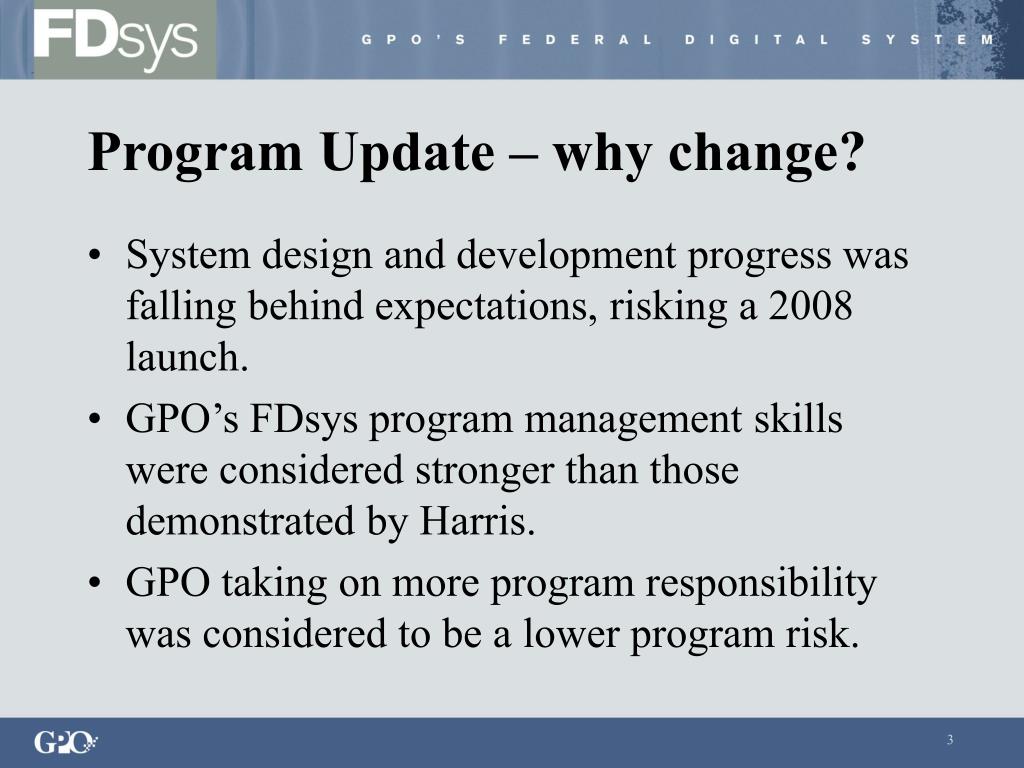 FDsys

GPO'S FEDERAL DIGITAL SYSTEM

Program Update – why change?

• System design and development progress was falling behind expectations, risking a 2008 launch.
• GPO's FDsys program management skills were considered stronger than those demonstrated by Harris.
• GPO taking on more program responsibility was considered to be a lower program risk.

GPO

3